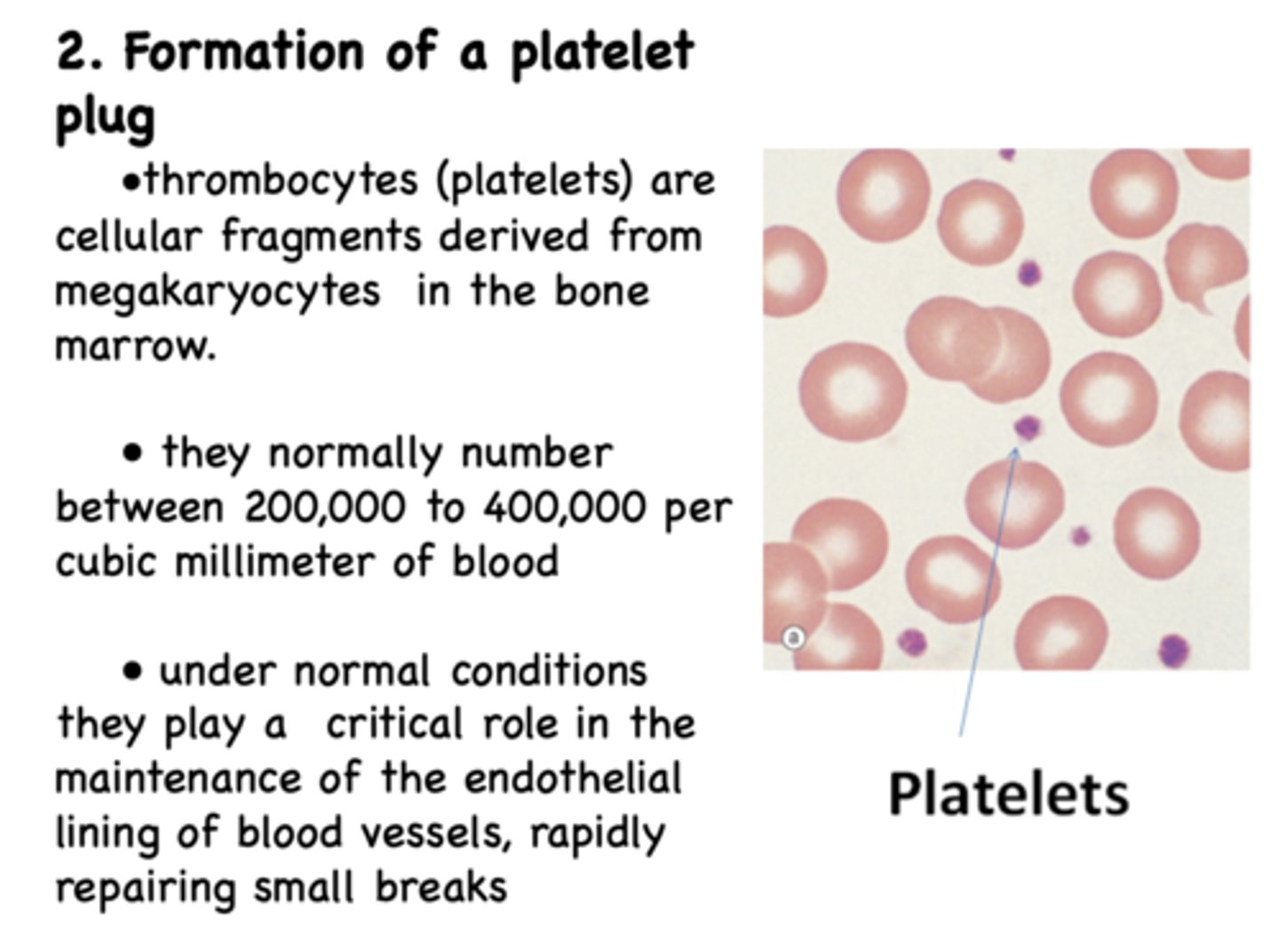 2. Formation of a platelet plug

•thrombocytes (platelets) are cellular fragments derived from megakaryocytes in the bone marrow.

• they normally number between 200,000 to 400,000 per cubic millimeter of blood

• under normal conditions they play a critical role in the maintenance of the endothelial lining of blood vessels, rapidly repairing small breaks

a

Platelets